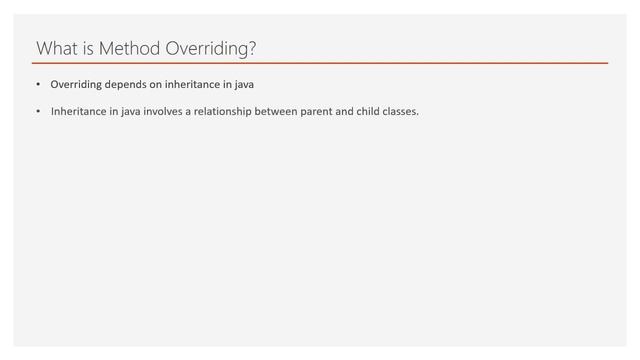 What is Method Overriding?

• Overriding depends on inheritance in java

• Inheritance in java involves a relationship between parent and child classes.